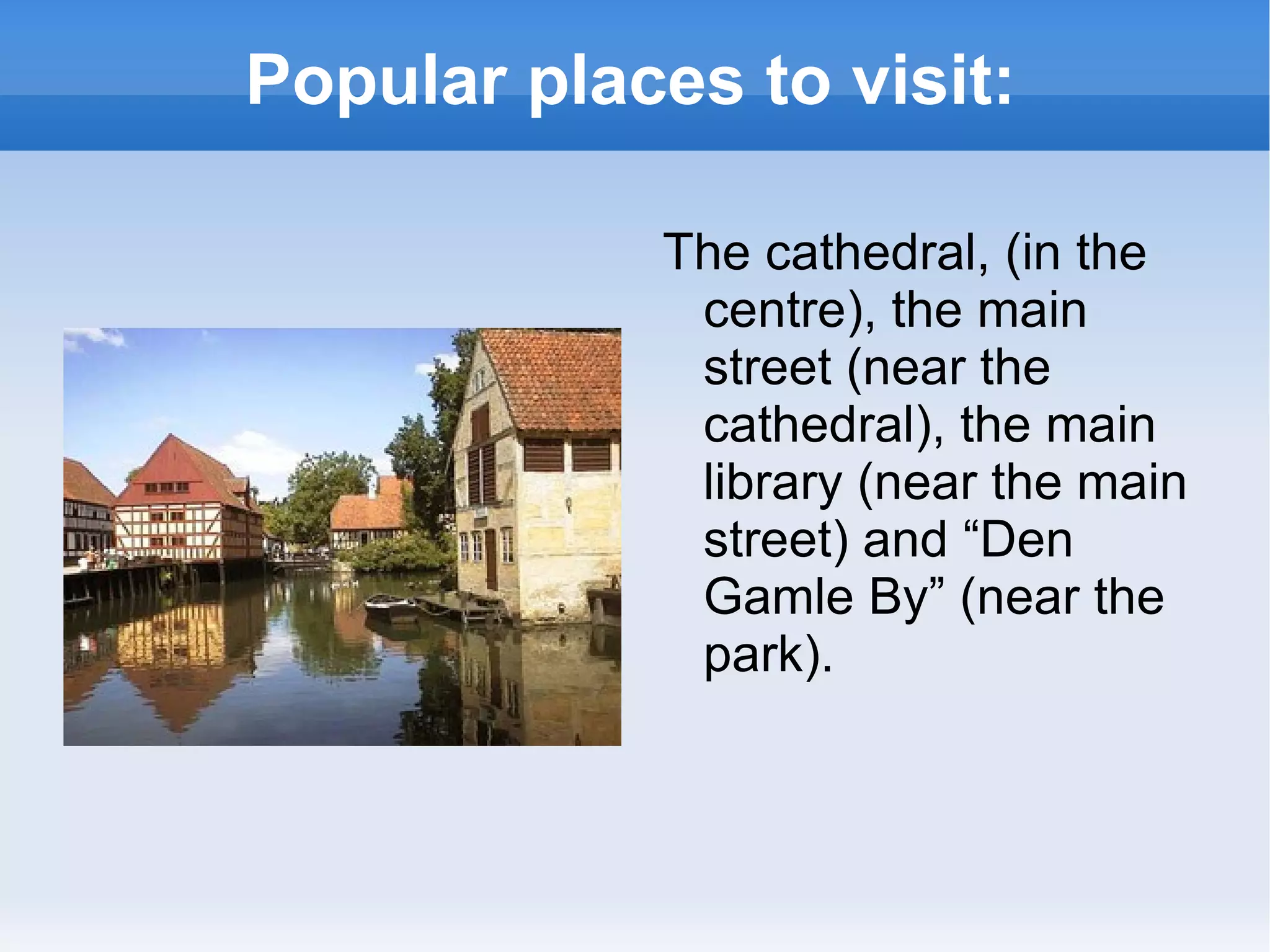 Popular places to visit:

The cathedral, (in the centre), the main street (near the cathedral), the main library (near the main street) and “Den Gamle By” (near the park).